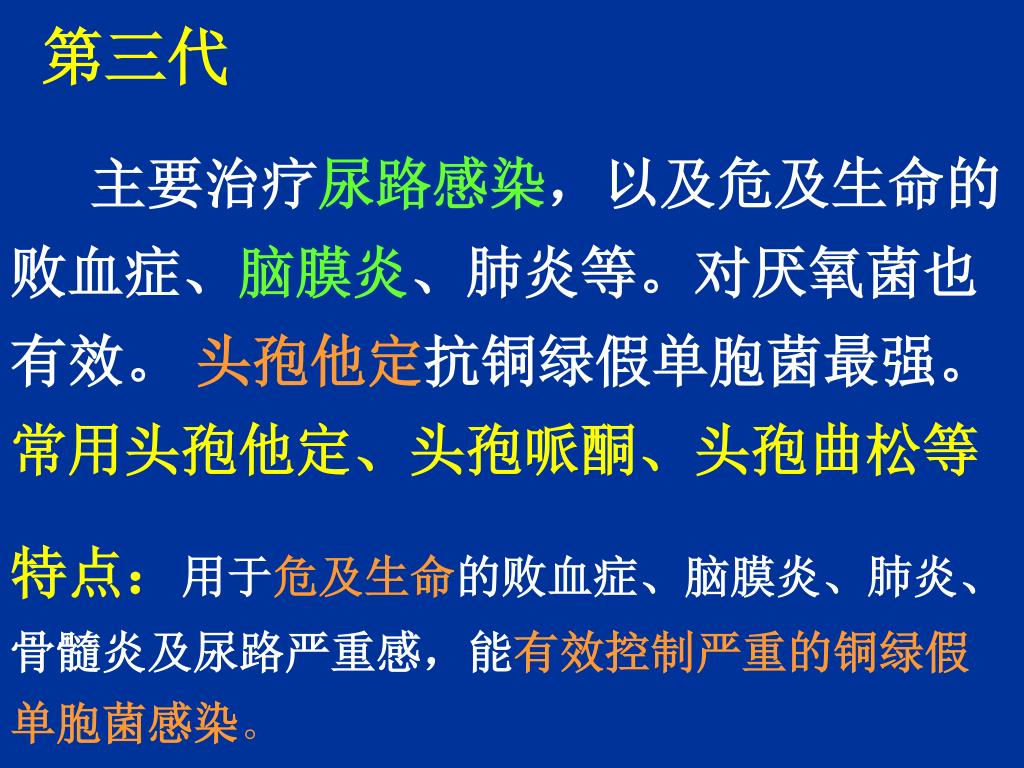 第三代

主要治疗尿路感染，以及危及生命的败血症、脑膜炎、肺炎等。对厌氧菌也有效。 头孢他定抗铜绿假单胞菌最强。常用头孢他定、头孢哌酮、头孢曲松等

特点：用于危及生命的败血症、脑膜炎、肺炎、骨髓炎及尿路严重感，能有效控制严重的铜绿假单胞菌感染。